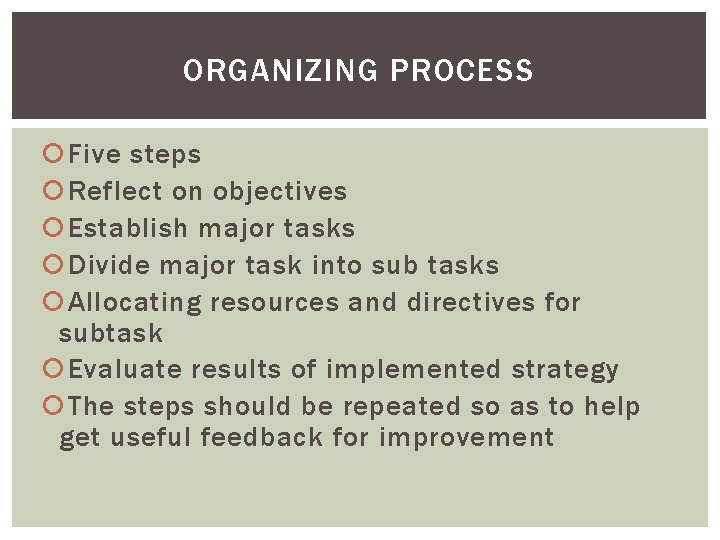 ORGANIZING PROCESS

Five steps
Reflect on objectives
Establish major tasks
Divide major task into sub tasks
Allocating resources and directives for subtask
Evaluate results of implemented strategy
The steps should be repeated so as to help get useful feedback for improvement